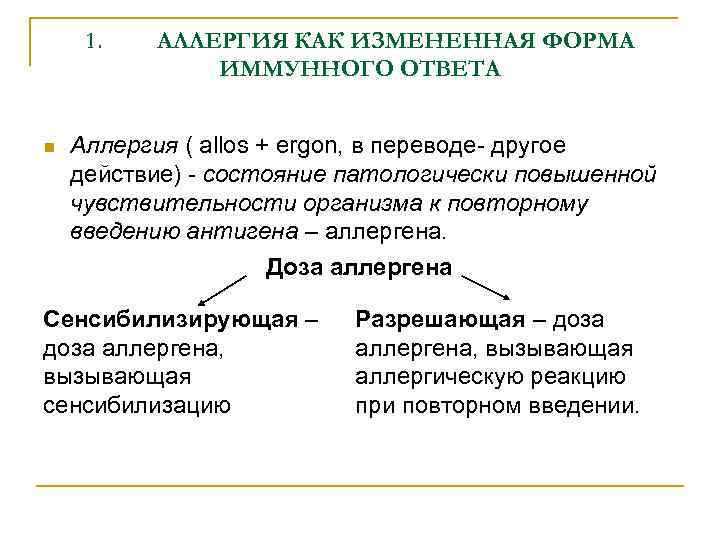 1. АЛЛЕРГИЯ КАК ИЗМЕНЕННАЯ ФОРМА ИММУННОГО ОТВЕТА

Аллергия ( allos + ergon, в переводе- другое действие) - состояние патологически повышенной чувствительности организма к повторному введению антигена – аллергена.

Доза аллергена

Сенсибилизирующая – доза аллергена, вызывающая сенсибилизацию

Разрешающая – доза аллергена, вызывающая аллергическую реакцию при повторном введении.